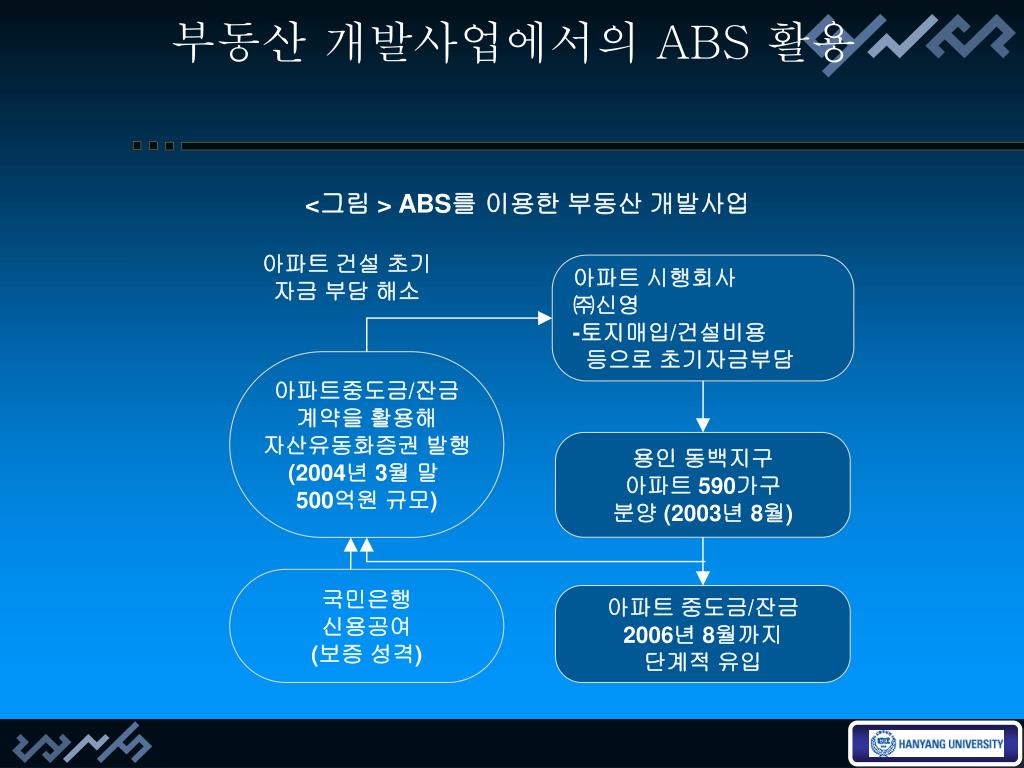 부동산 개발사업에서의 ABS 활용

<그림 > ABS를 이용한 부동산 개발사업

아파트 건설 초기
자금 부담 해소

아파트 시행회사
㈜신영
-토지매입/건설비용
등으로 초기자금부담

아파트중도금/잔금
계약을 활용해
자산유동화증권 발행
(2004년 3월 말
500억원 규모)

용인 동백지구
아파트 590가구
분양 (2003년 8월)

국민은행
신용공여
(보증 성격)

아파트 중도금/잔금
2006년 8월까지
단계적 유입

HANYANG UNIVERSITY